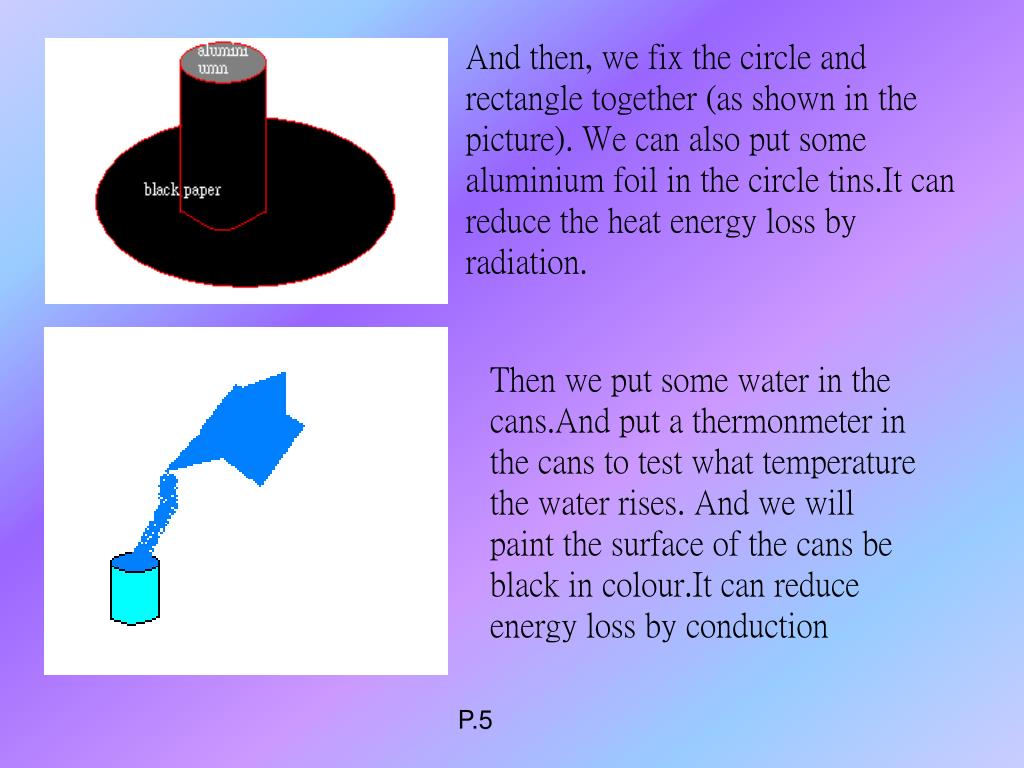 alumini
umn

black paper

And then, we fix the circle and rectangle together (as shown in the picture). We can also put some aluminium foil in the circle tins.It can reduce the heat energy loss by radiation.

Then we put some water in the cans.And put a thermonmeter in the cans to test what temperature the water rises. And we will paint the surface of the cans be black in colour.It can reduce energy loss by conduction

P.5